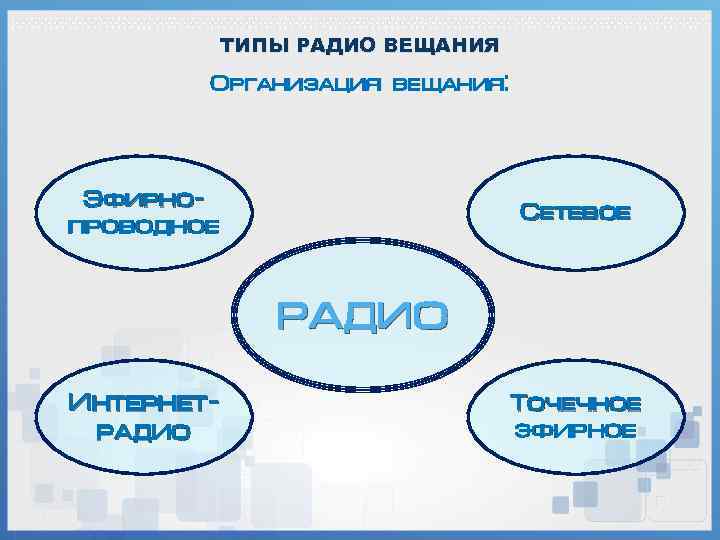 ТИПЫ РАДИО ВЕЩАНИЯ

Организация вещания:

Эфирно-проводное

Сетевое

РАДИО

Интернет-радио

Точечное эфирное